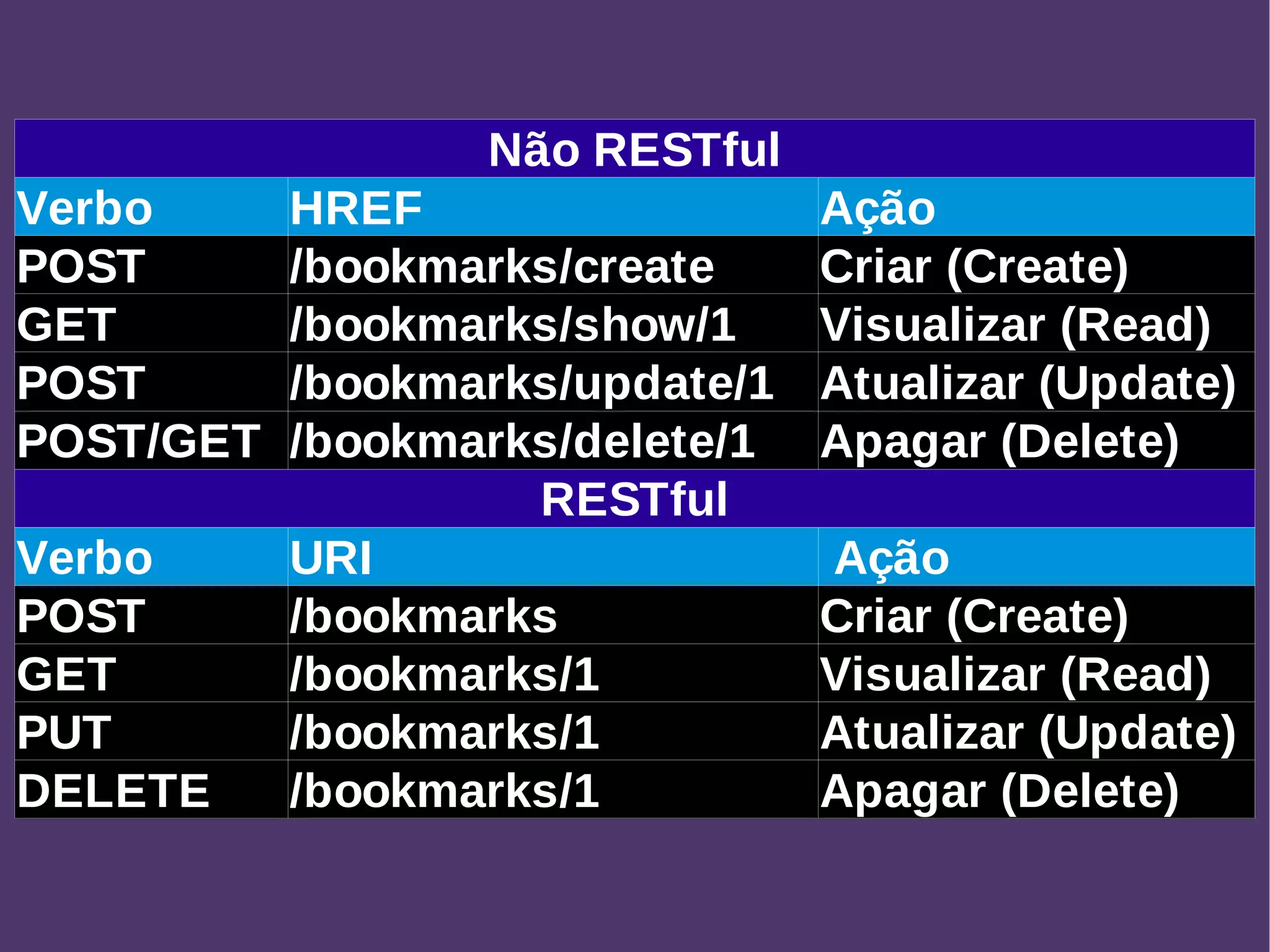 Não RESTful

| Verbo | HREF | Ação |
|---|---|---|
| POST | /bookmarks/create | Criar (Create) |
| GET | /bookmarks/show/1 | Visualizar (Read) |
| POST | /bookmarks/update/1 | Atualizar (Update) |
| POST/GET | /bookmarks/delete/1 | Apagar (Delete) |

RESTful

| Verbo | URI | Ação |
|---|---|---|
| POST | /bookmarks | Criar (Create) |
| GET | /bookmarks/1 | Visualizar (Read) |
| PUT | /bookmarks/1 | Atualizar (Update) |
| DELETE | /bookmarks/1 | Apagar (Delete) |